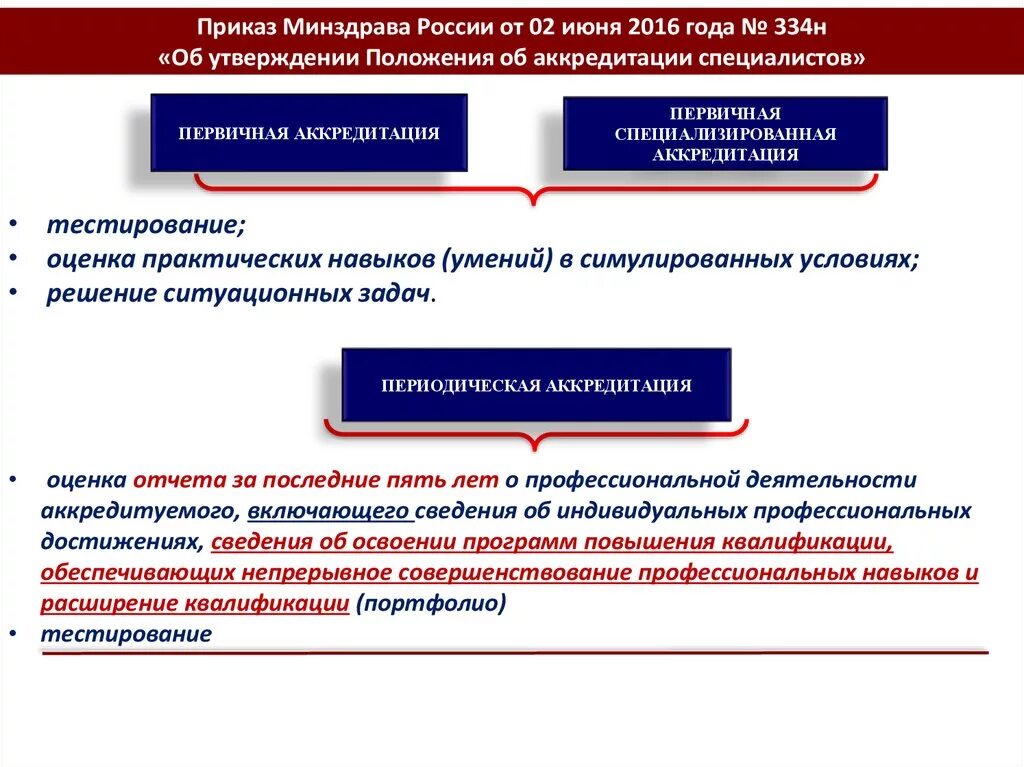 Приказ Минздрава России от 02 июня 2016 года № 334н
«Об утверждении Положения об аккредитации специалистов»

ПЕРВИЧНАЯ АККРЕДИТАЦИЯ

ПЕРВИЧНАЯ СПЕЦИАЛИЗИРОВАННАЯ АККРЕДИТАЦИЯ

• тестирование;
• оценка практических навыков (умений) в симулированных условиях;
• решение ситуационных задач.

ПЕРИОДИЧЕСКАЯ АККРЕДИТАЦИЯ

• оценка отчета за последние пять лет о профессиональной деятельности аккредитуемого, включающего сведения об индивидуальных профессиональных достижениях, сведения об освоении программ повышения квалификации, обеспечивающих непрерывное совершенствование профессиональных навыков и расширение квалификации (портфолио)
• тестирование